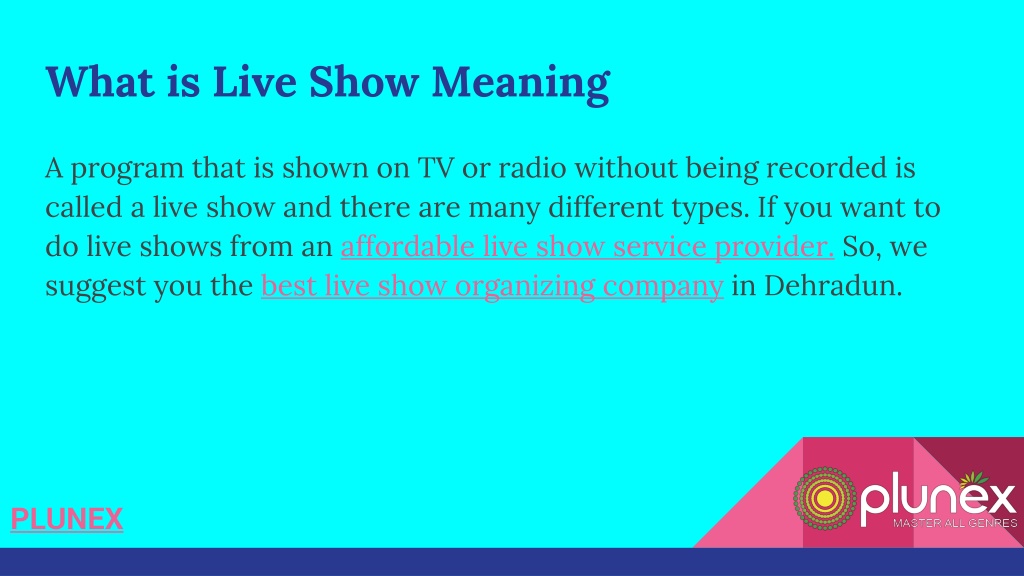 What is Live Show Meaning

A program that is shown on TV or radio without being recorded is called a live show and there are many different types. If you want to do live shows from an affordable live show service provider. So, we suggest you the best live show organizing company in Dehradun.

PLUNEX

plunex
MASTER ALL GENRES